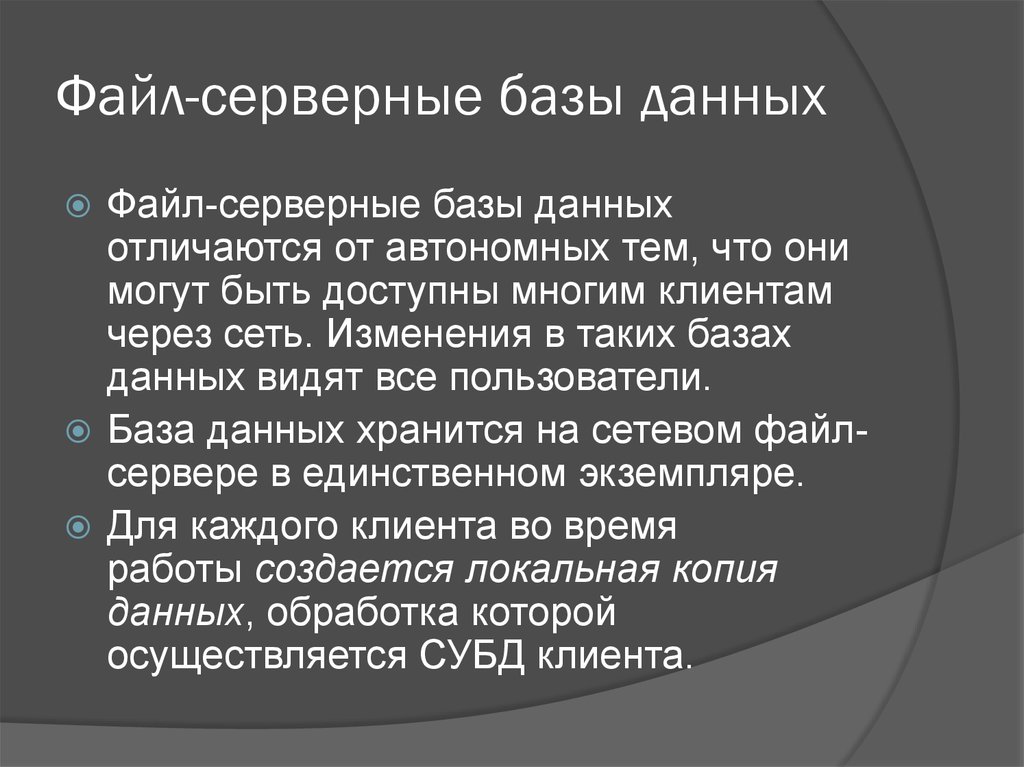 Файл-серверные базы данных

Файл-серверные базы данных отличаются от автономных тем, что они могут быть доступны многим клиентам через сеть. Изменения в таких базах данных видят все пользователи.

База данных хранится на сетевом файл-сервере в единственном экземпляре.

Для каждого клиента во время работы создается локальная копия данных, обработка которой осуществляется СУБД клиента.